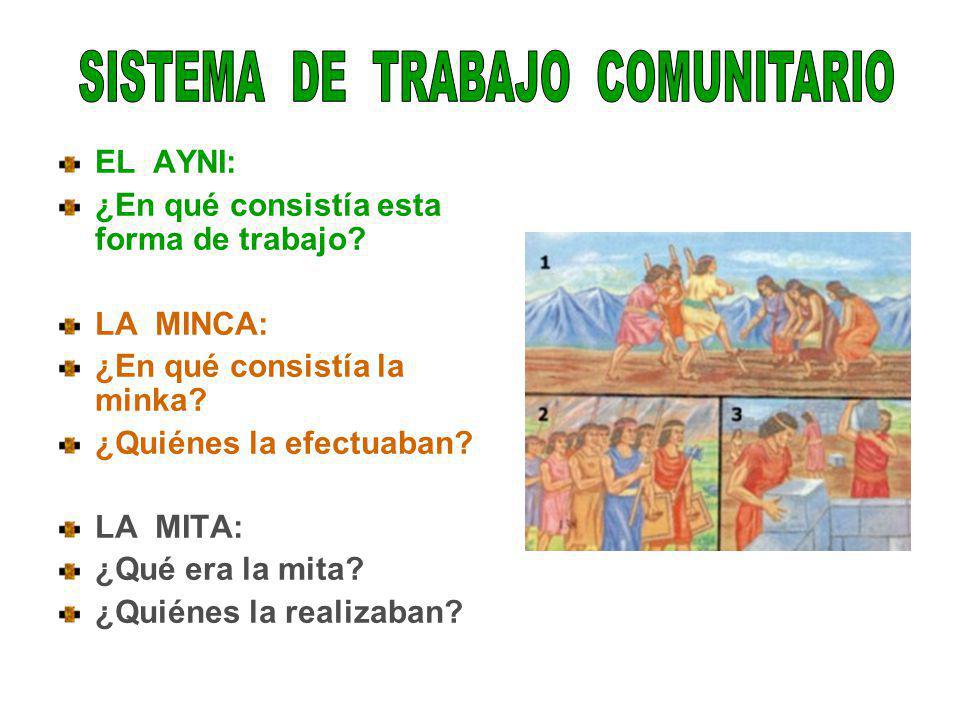 SISTEMA DE TRABAJO COMUNITARIO

EL AYNI:

¿En qué consistía esta forma de trabajo?

LA MINCA:

¿En qué consistía la minka?

¿Quiénes la efectuaban?

LA MITA:

¿Qué era la mita?

¿Quiénes la realizaban?

1

2

3